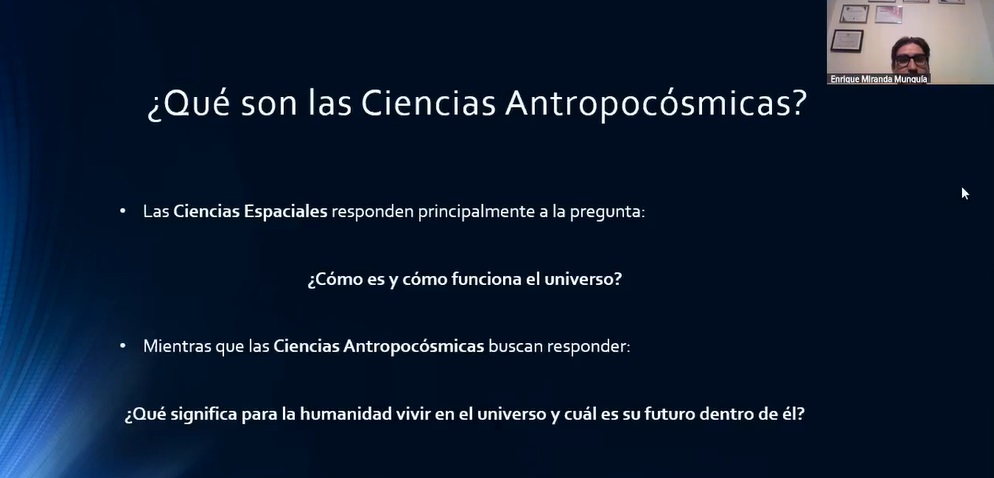 Enrique Miranda Munguía

¿Qué son las Ciencias Antropocósmicas?

• Las Ciencias Espaciales responden principalmente a la pregunta:

¿Cómo es y cómo funciona el universo?

• Mientras que las Ciencias Antropocósmicas buscan responder:

¿Qué significa para la humanidad vivir en el universo y cuál es su futuro dentro de él?